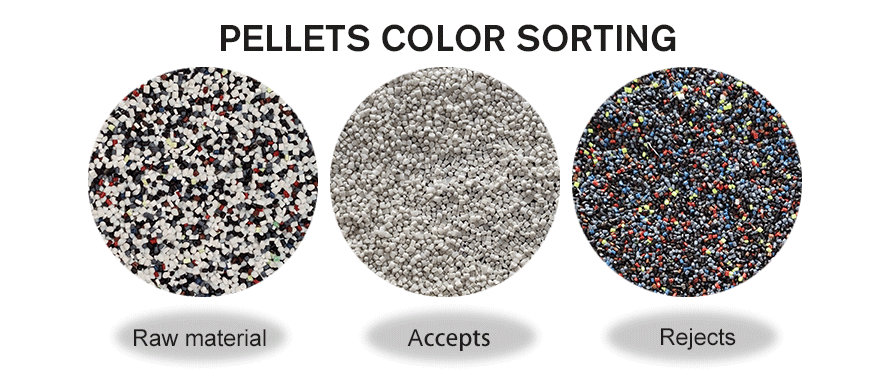 PELLETS COLOR SORTING

Raw material

Accepts

Rejects